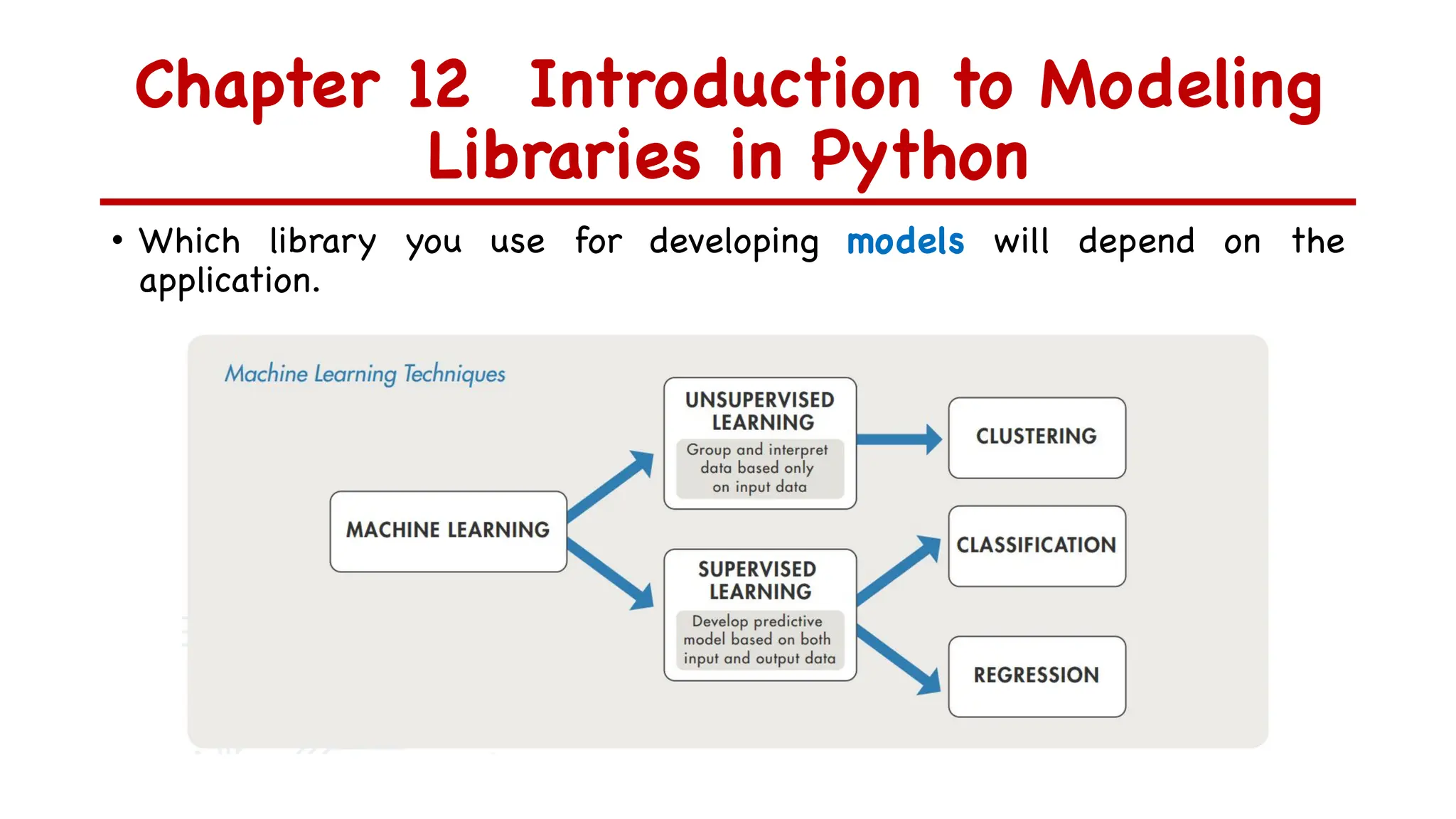 Chapter 12 Introduction to Modeling Libraries in Python

• Which library you use for developing models will depend on the application.

Machine Learning Techniques

MACHINE LEARNING

UNSUPERVISED LEARNING
Group and interpret data based only on input data

SUPERVISED LEARNING
Develop predictive model based on both input and output data

CLUSTERING

CLASSIFICATION

REGRESSION